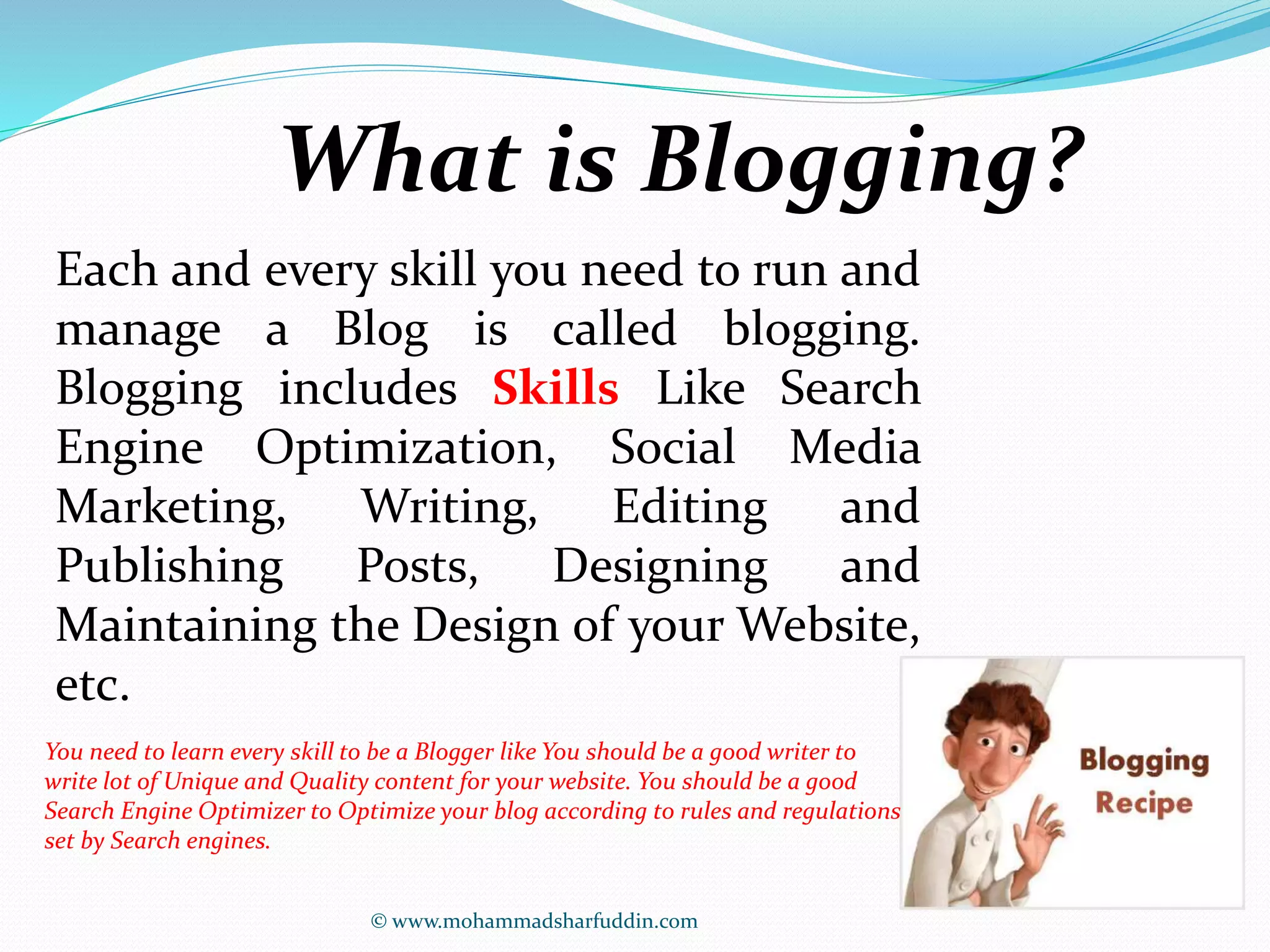 What is Blogging?

Each and every skill you need to run and manage a Blog is called blogging. Blogging includes Skills Like Search Engine Optimization, Social Media Marketing, Writing, Editing and Publishing Posts, Designing and Maintaining the Design of your Website, etc.

You need to learn every skill to be a Blogger like You should be a good writer to write lot of Unique and Quality content for your website. You should be a good Search Engine Optimizer to Optimize your blog according to rules and regulations set by Search engines.

Blogging Recipe

© www.mohammadsharfuddin.com